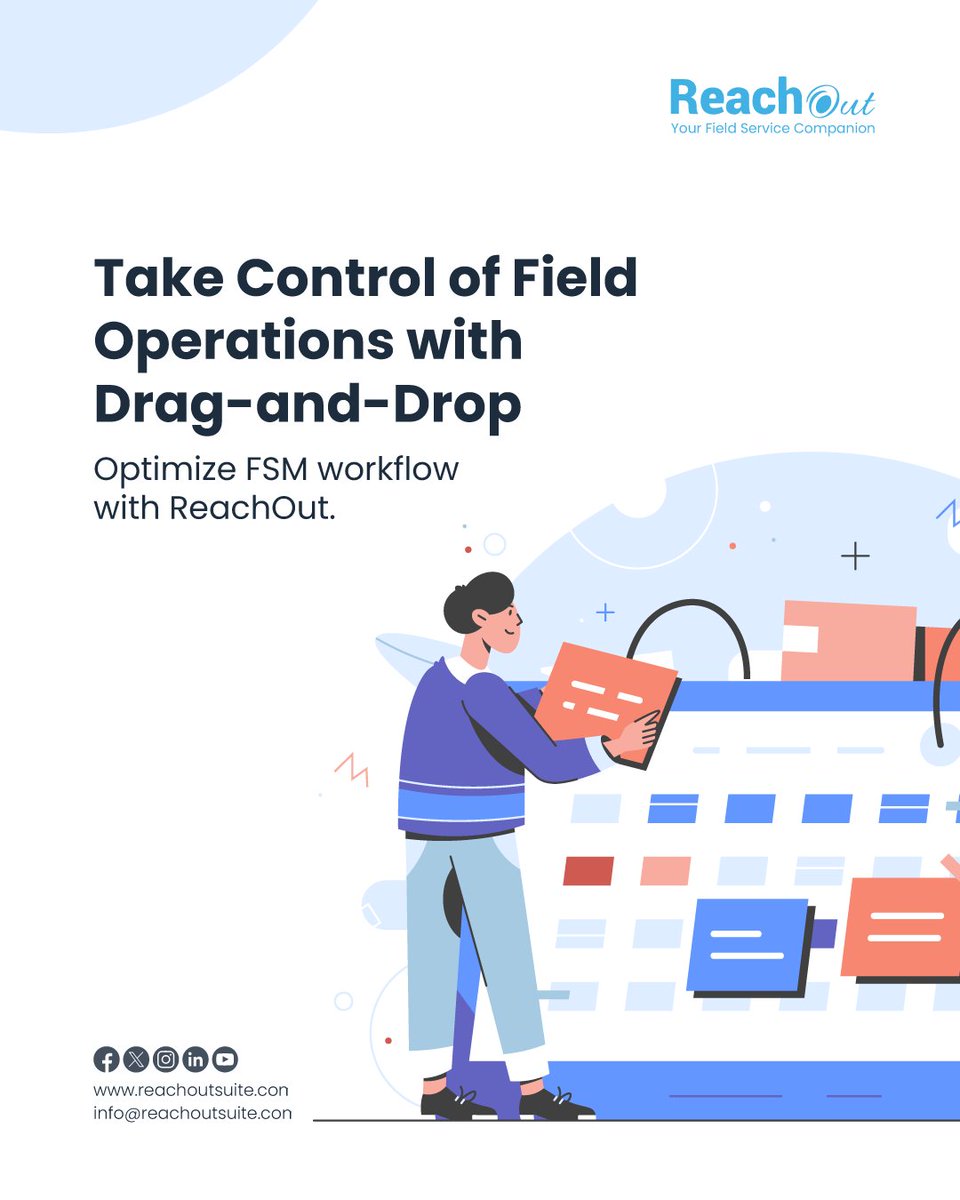 ReachOut
Your Field Service Companion

Take Control of Field Operations with Drag-and-Drop

Optimize FSM workflow with ReachOut.

www.reachoutsuite.con
info@reachoutsuite.con